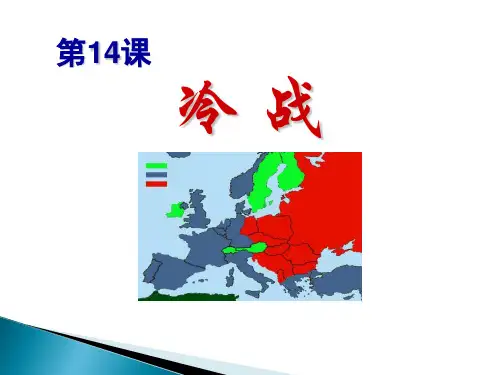 第14课

冷 战